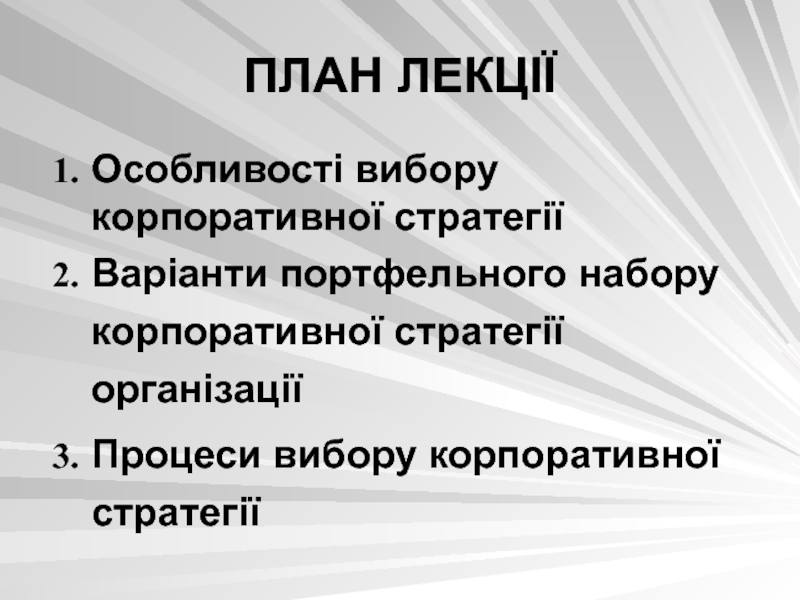 ПЛАН ЛЕКЦІЇ

1. Особливості вибору корпоративної стратегії
2. Варіанти портфельного набору корпоративної стратегії організації
3. Процеси вибору корпоративної стратегії